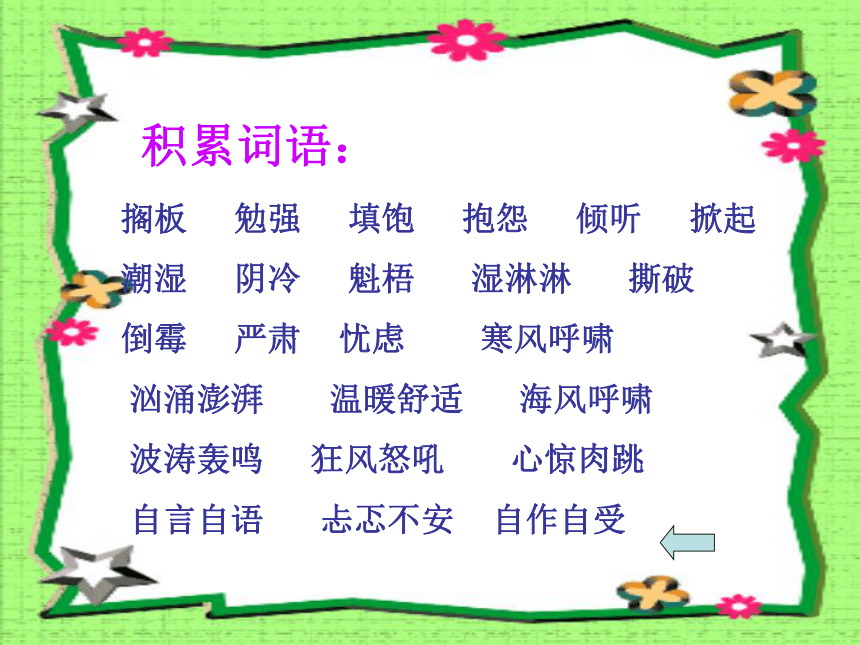 积累词语：

搁板　勉强　填饱　抱怨　倾听　掀起

潮湿　阴冷　魁梧　湿淋淋　撕破

倒霉　严肃　忧虑　寒风呼啸

汹涌澎湃　温暖舒适　海风呼啸

波涛轰鸣　狂风怒吼　心惊肉跳

自言自语　忐忑不安　自作自受